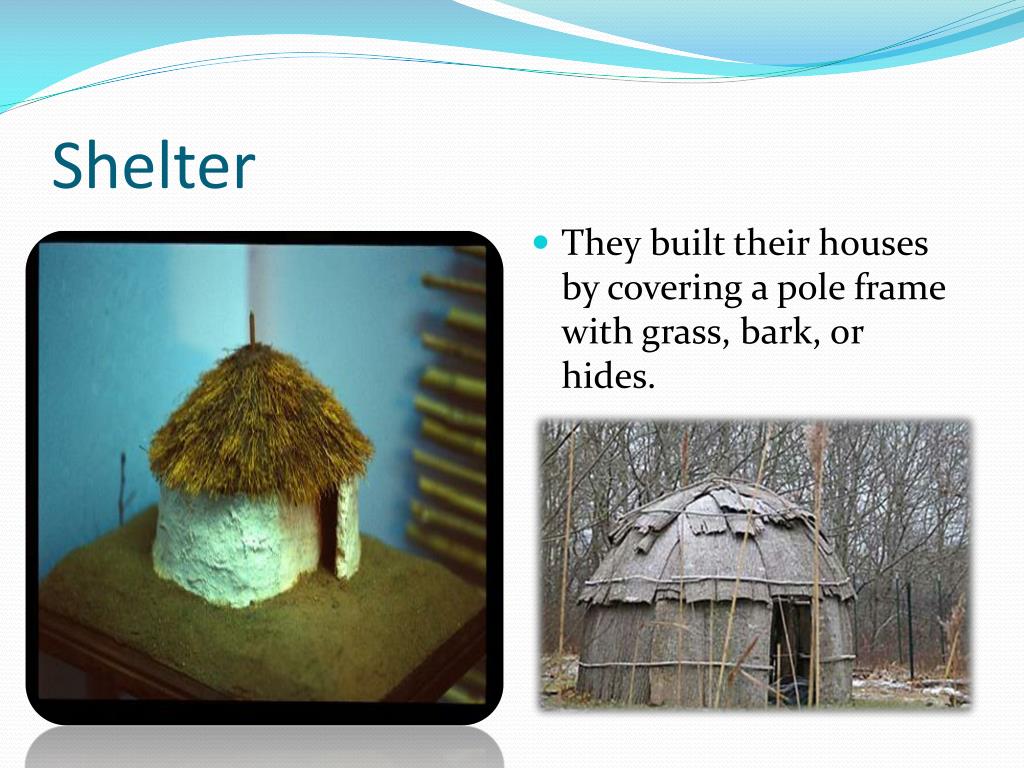 Shelter

They built their houses by covering a pole frame with grass, bark, or hides.